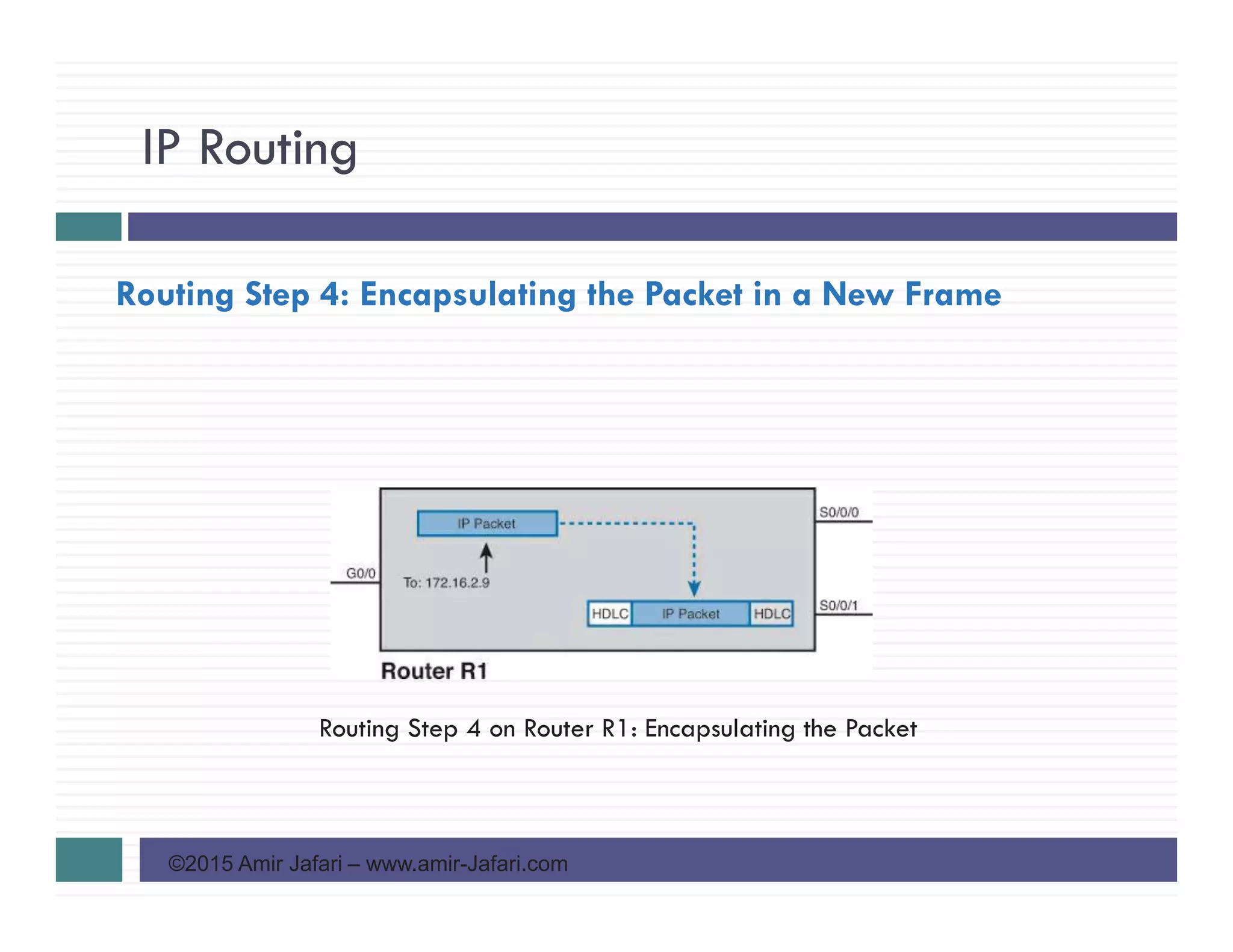 IP Routing

Routing Step 4: Encapsulating the Packet in a New Frame

IP Packet

S0/0/0

G0/0

To: 172.16.2.9

HDLC IP Packet HDLC

S0/0/1

Router R1

Routing Step 4 on Router R1: Encapsulating the Packet

©2015 Amir Jafari – www.amir-Jafari.com